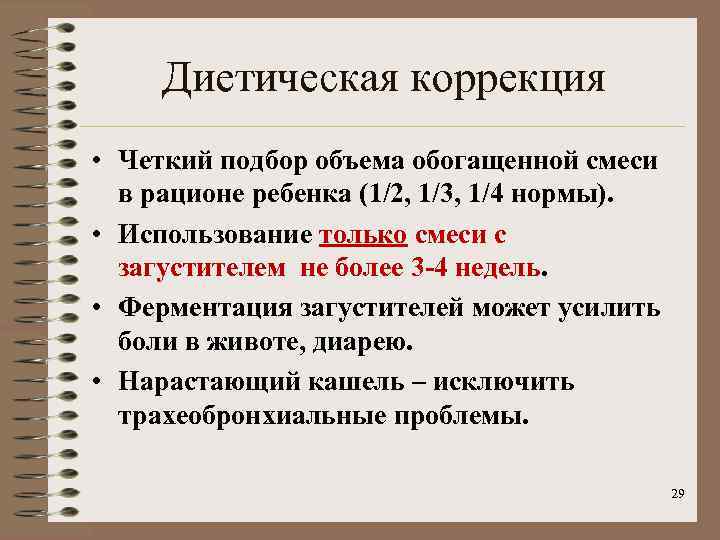 Диетическая коррекция

• Четкий подбор объема обогащенной смеси в рационе ребенка (1/2, 1/3, 1/4 нормы).

• Использование только смеси с загустителем не более 3-4 недель.

• Ферментация загустителей может усилить боли в животе, диарею.

• Нарастающий кашель – исключить трахеобронхиальные проблемы.

29